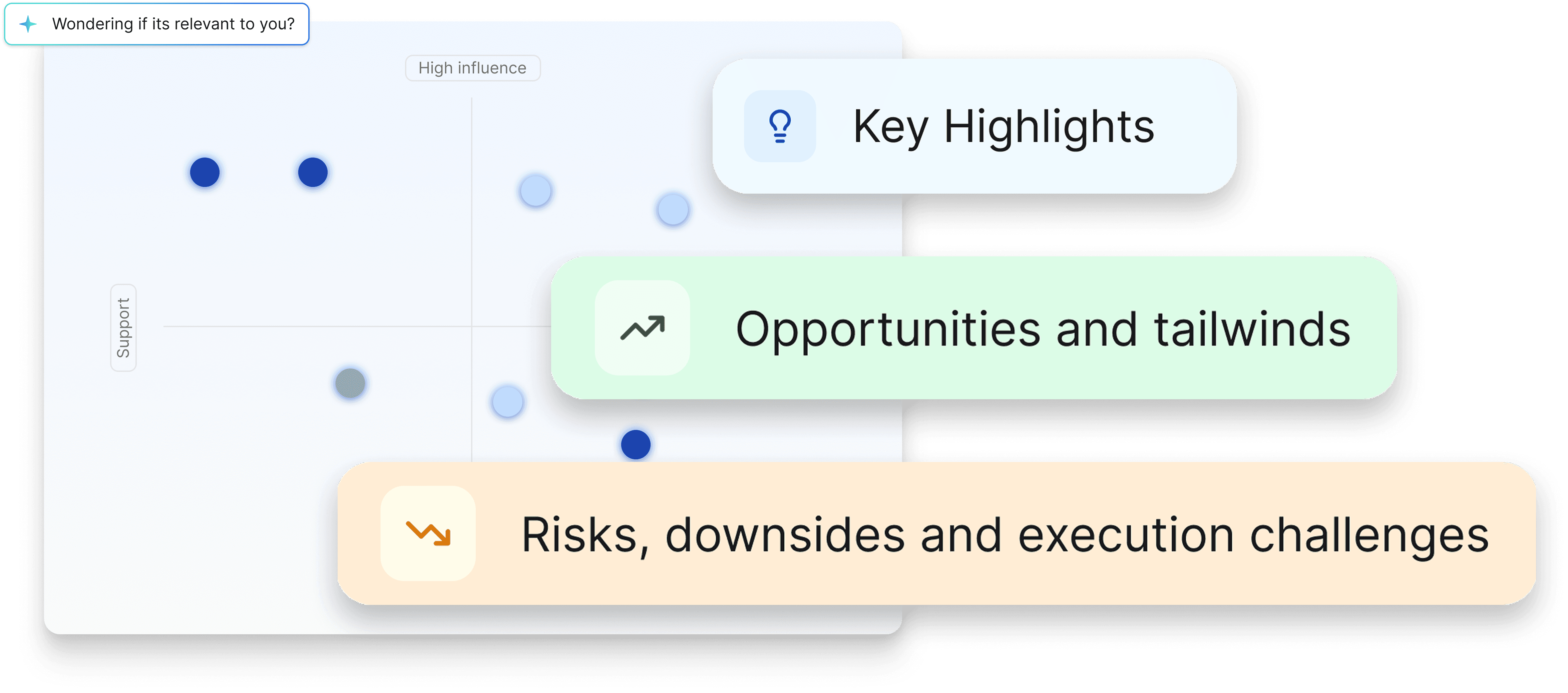 Wondering if its relevant to you?

High influence

Support

Key Highlights

Opportunities and tailwinds

Risks, downsides and execution challenges